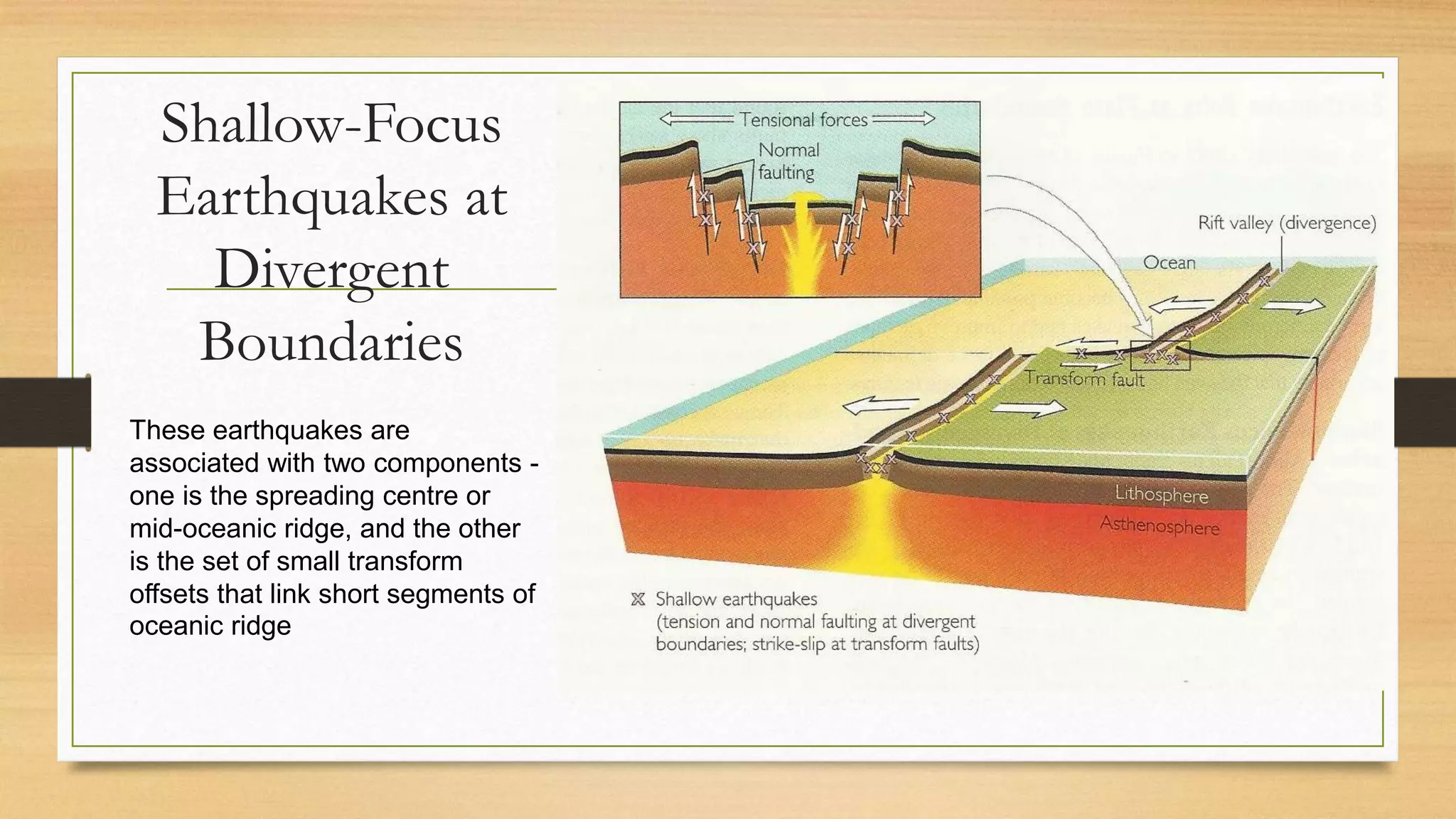 Shallow-Focus Earthquakes at Divergent Boundaries

These earthquakes are associated with two components - one is the spreading centre or mid-oceanic ridge, and the other is the set of small transform offsets that link short segments of oceanic ridge

Tensional forces

Normal faulting

Rift valley (divergence)

Ocean

Transform fault

Lithosphere

Asthenosphere

Shallow earthquakes (tension and normal faulting at divergent boundaries; strike-slip at transform faults)